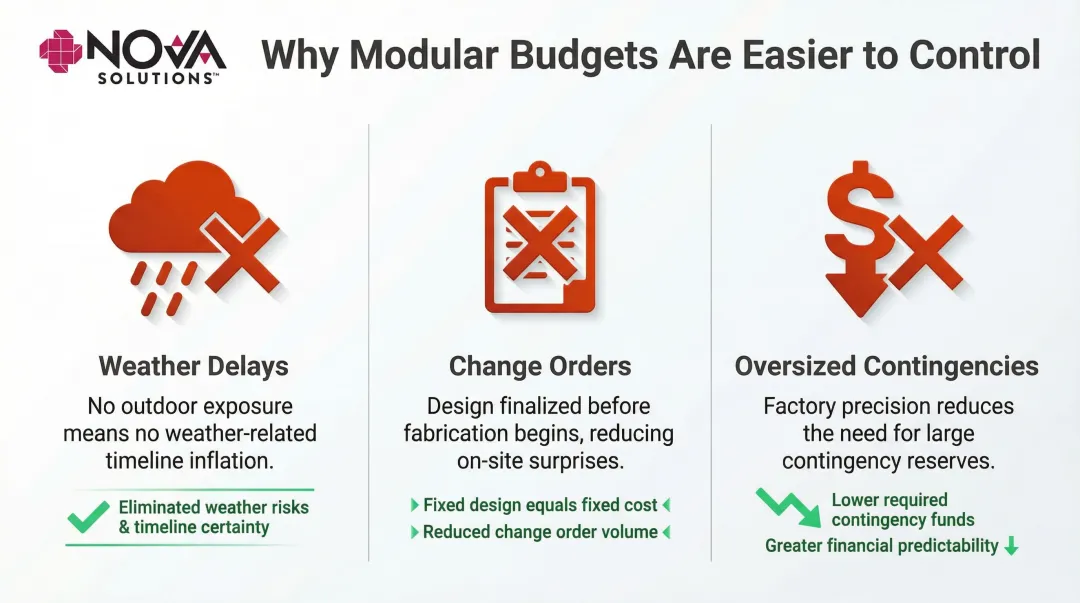 NOVA SOLUTIONS™

Why Modular Budgets Are Easier to Control

Weather Delays

No outdoor exposure means no weather-related timeline inflation.

Eliminated weather risks & timeline certainty

Change Orders

Design finalized before fabrication begins, reducing on-site surprises.

Fixed design equals fixed cost

Reduced change order volume

Oversized Contingencies

Factory precision reduces the need for large contingency reserves.

Lower required contingency funds

Greater financial predictability